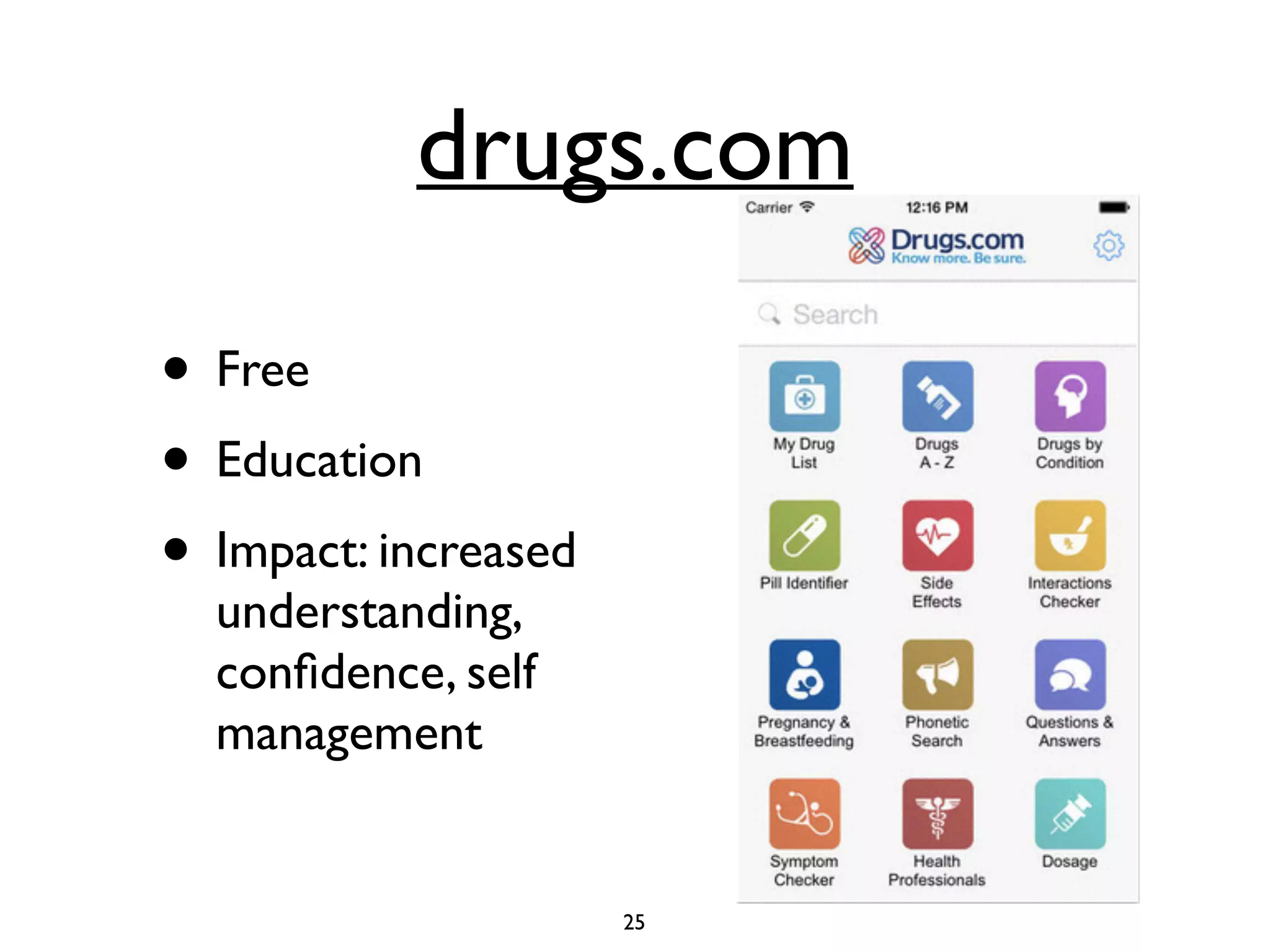 drugs.com

• Free

• Education

• Impact: increased understanding, confidence, self management

Carrier 12:16 PM

Drugs.com
Know more. Be sure.

Search

My Drug List
Drugs A - Z
Drugs by Condition
Pill Identifier
Side Effects
Interactions Checker
Pregnancy & Breastfeeding
Phonetic Search
Questions & Answers
Symptom Checker
Health Professionals
Dosage

25